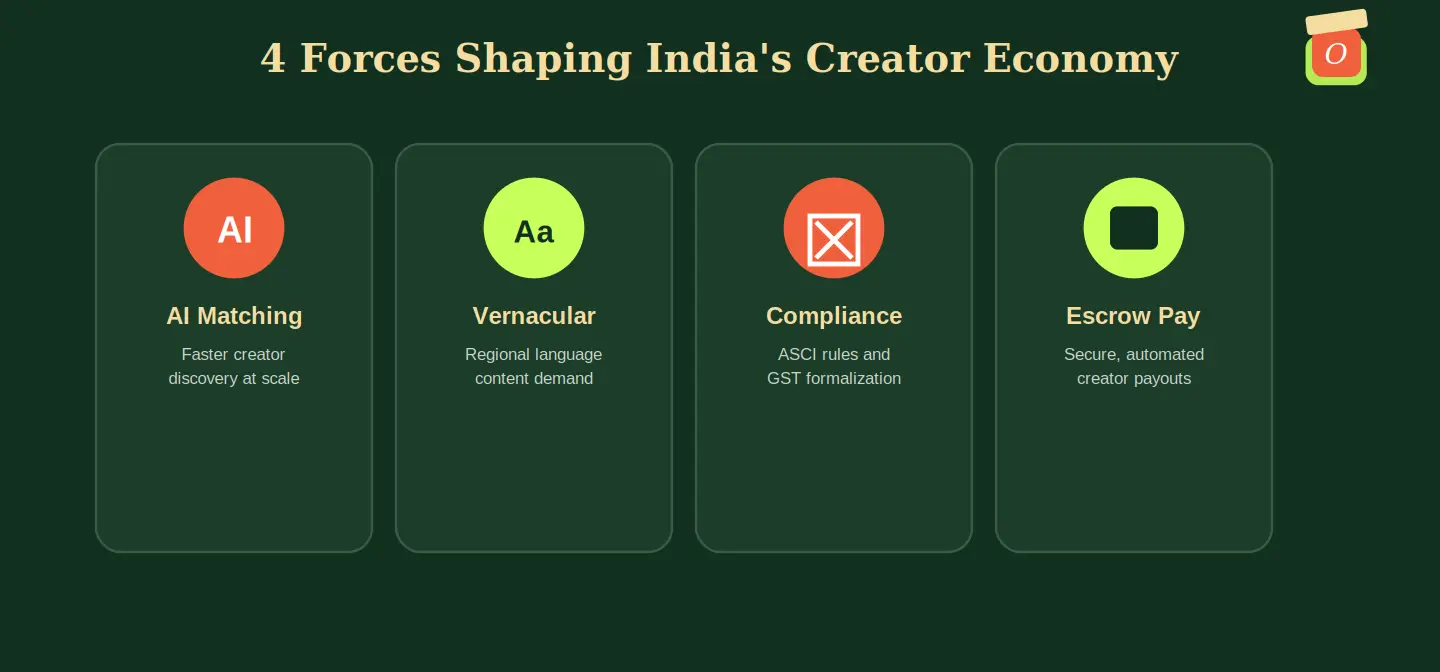 4 Forces Shaping India's Creator Economy

O

AI

AI Matching

Faster creator discovery at scale

Aa

Vernacular

Regional language content demand

Compliance

ASCI rules and GST formalization

Escrow Pay

Secure, automated creator payouts